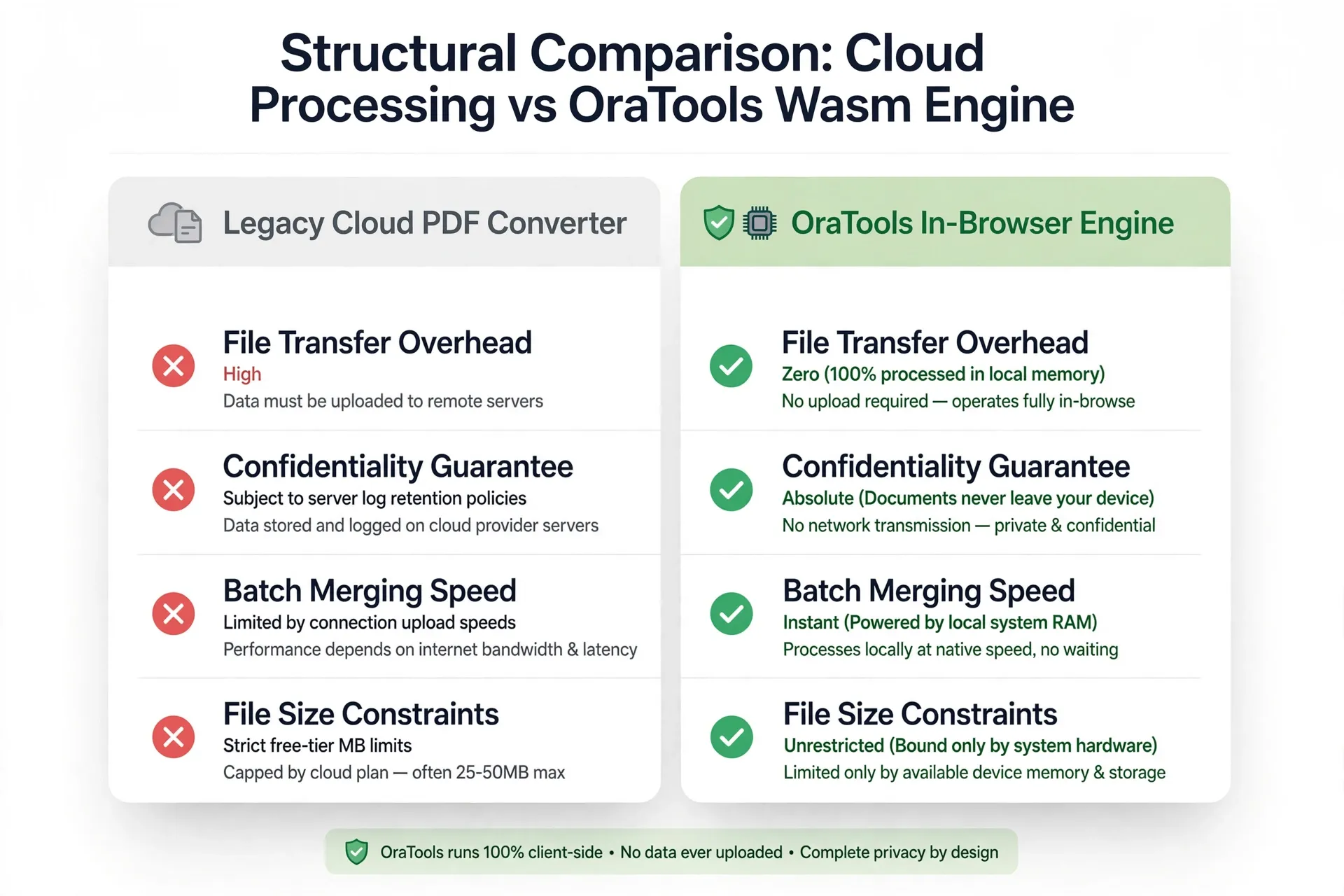 Structural Comparison: Cloud Processing vs OraTools Wasm Engine

Legacy Cloud PDF Converter

File Transfer Overhead
High
Data must be uploaded to remote servers

Confidentiality Guarantee
Subject to server log retention policies
Data stored and logged on cloud provider servers

Batch Merging Speed
Limited by connection upload speeds
Performance depends on internet bandwidth & latency

File Size Constraints
Strict free-tier MB limits
Capped by cloud plan — often 25-50MB max

OraTools In-Browser Engine

File Transfer Overhead
Zero (100% processed in local memory)
No upload required — operates fully in-browse

Confidentiality Guarantee
Absolute (Documents never leave your device)
No network transmission — private & confidential

Batch Merging Speed
Instant (Powered by local system RAM)
Processes locally at native speed, no waiting

File Size Constraints
Unrestricted (Bound only by system hardware)
Limited only by available device memory & storage

OraTools runs 100% client-side • No data ever uploaded • Complete privacy by design